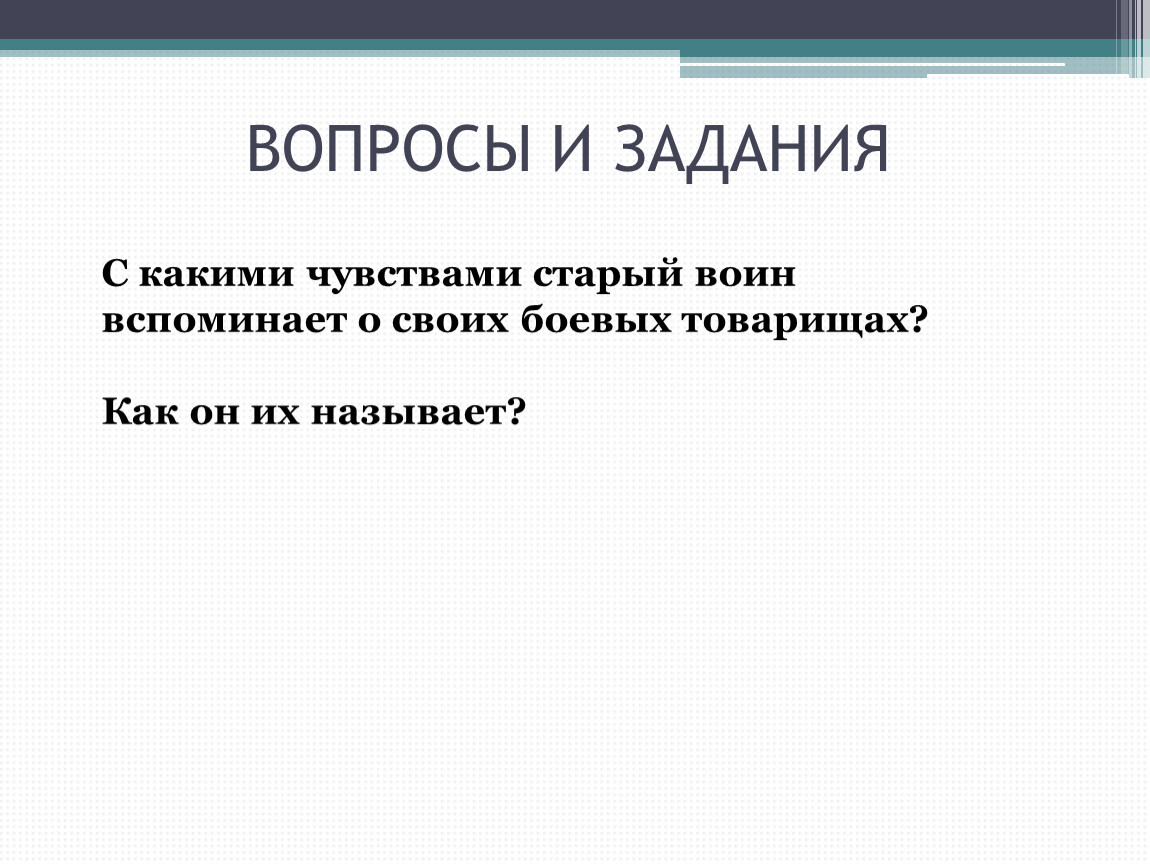 ВОПРОСЫ И ЗАДАНИЯ

С какими чувствами старый воин вспоминает о своих боевых товарищах?

Как он их называет?